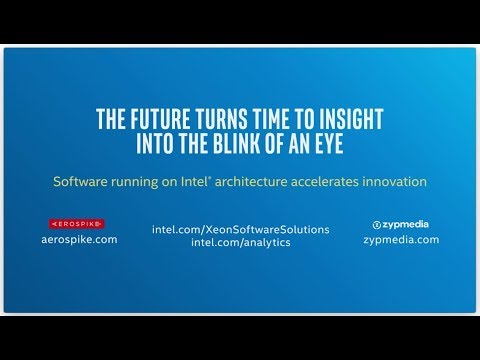 THE FUTURE TURNS TIME TO INSIGHT INTO THE BLINK OF AN EYE

Software running on Intel® architecture accelerates innovation

AEROSPIKE
aerospike.com

intel.com/XeonSoftwareSolutions
intel.com/analytics

zypmedia
zypmedia.com